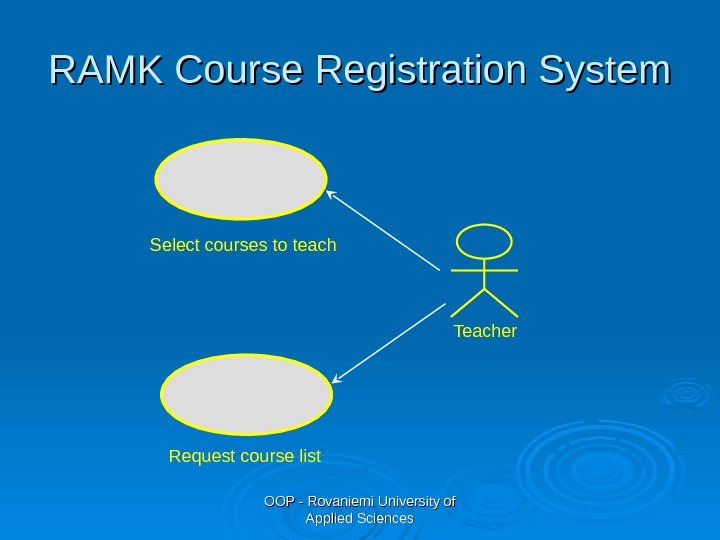 RAMK Course Registration System

Select courses to teach

Teacher

Request course list

OOP - Rovaniemi University of Applied Sciences